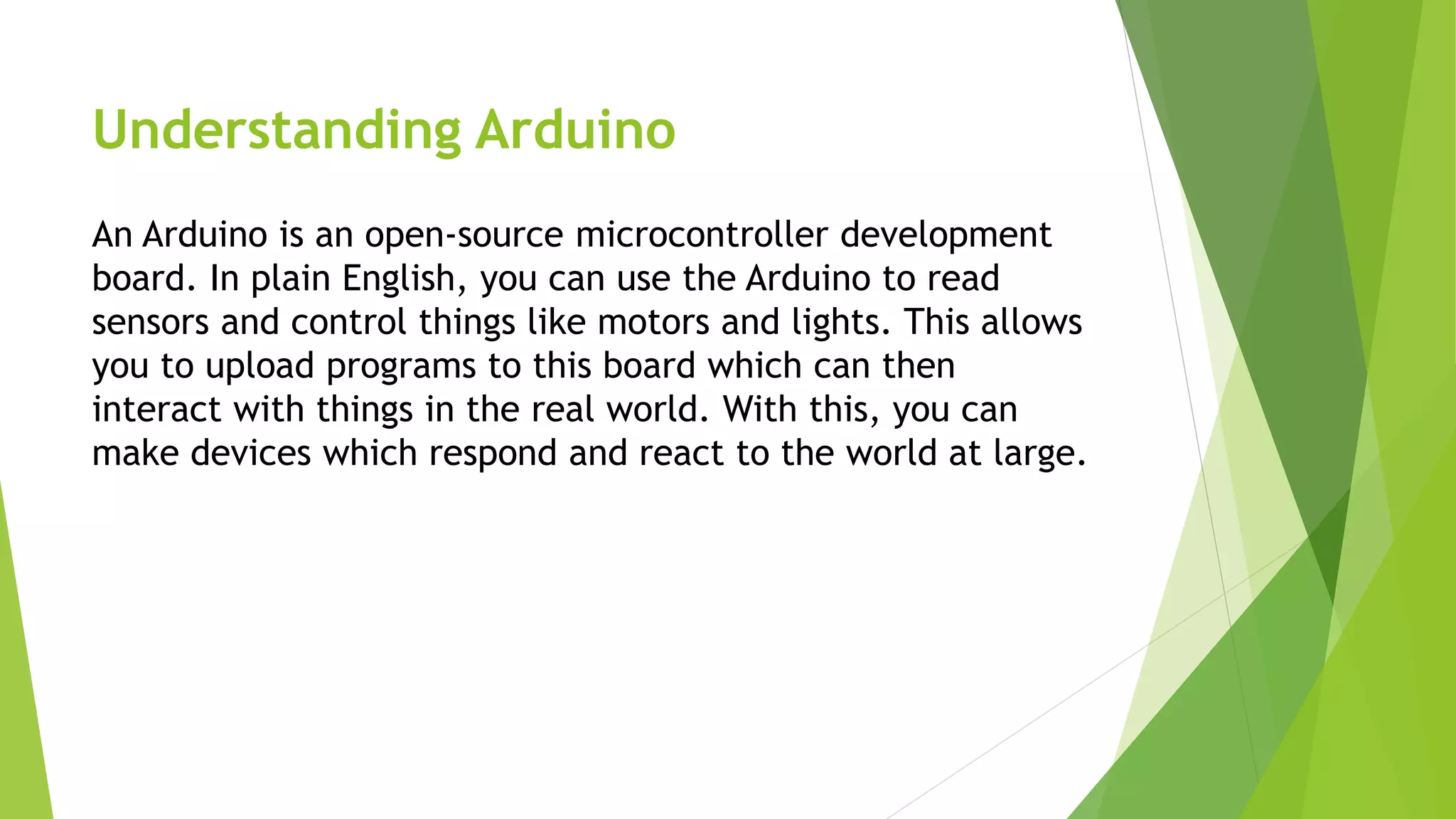 Understanding Arduino

An Arduino is an open-source microcontroller development board. In plain English, you can use the Arduino to read sensors and control things like motors and lights. This allows you to upload programs to this board which can then interact with things in the real world. With this, you can make devices which respond and react to the world at large.